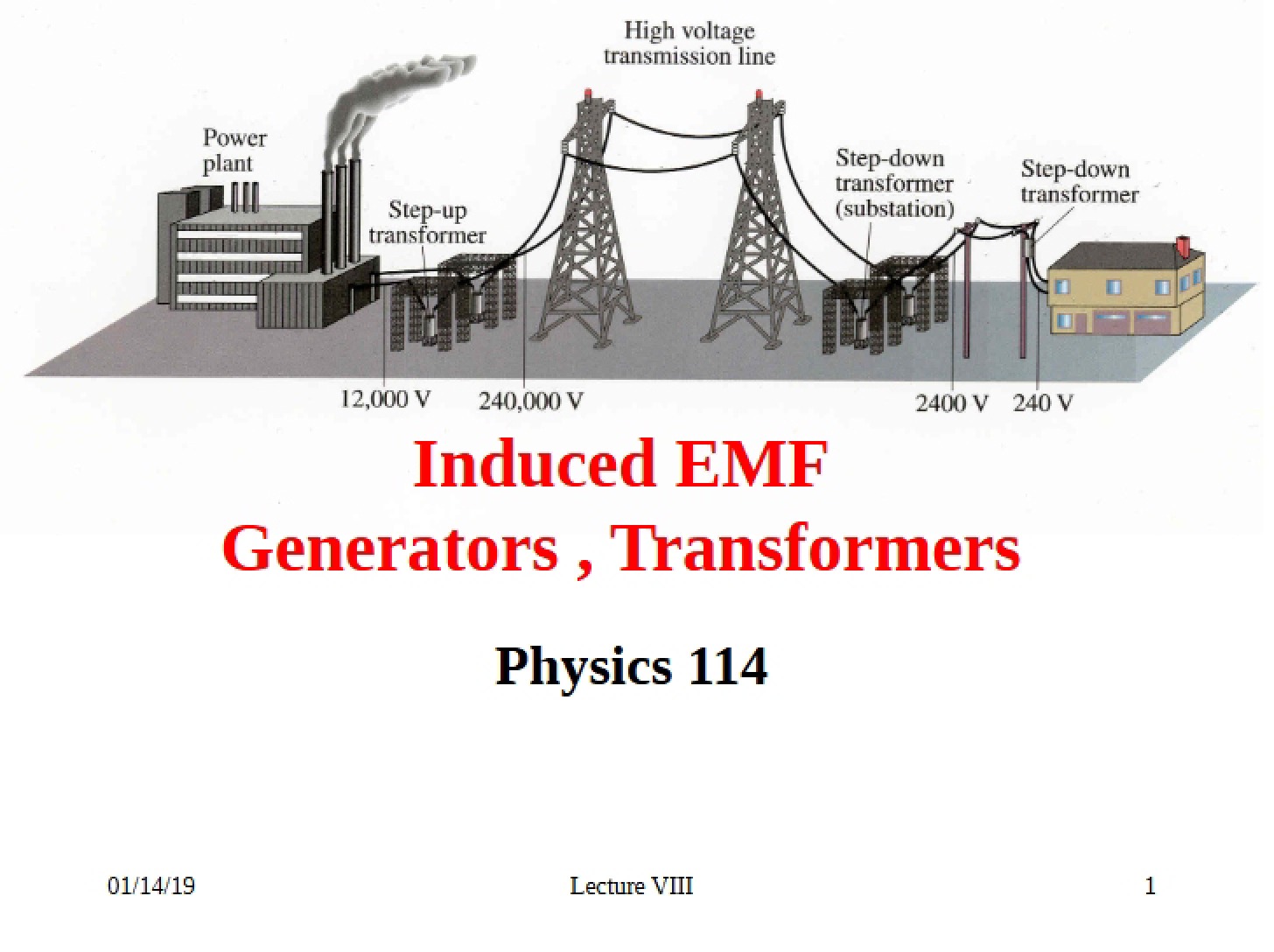 High voltage transmission line

Power plant

Step-up transformer

Step-down transformer (substation)

Step-down transformer

12,000 V

240,000 V

2400 V

240 V

Induced EMF
Generators , Transformers

Physics 114

01/14/19

Lecture VIII

1